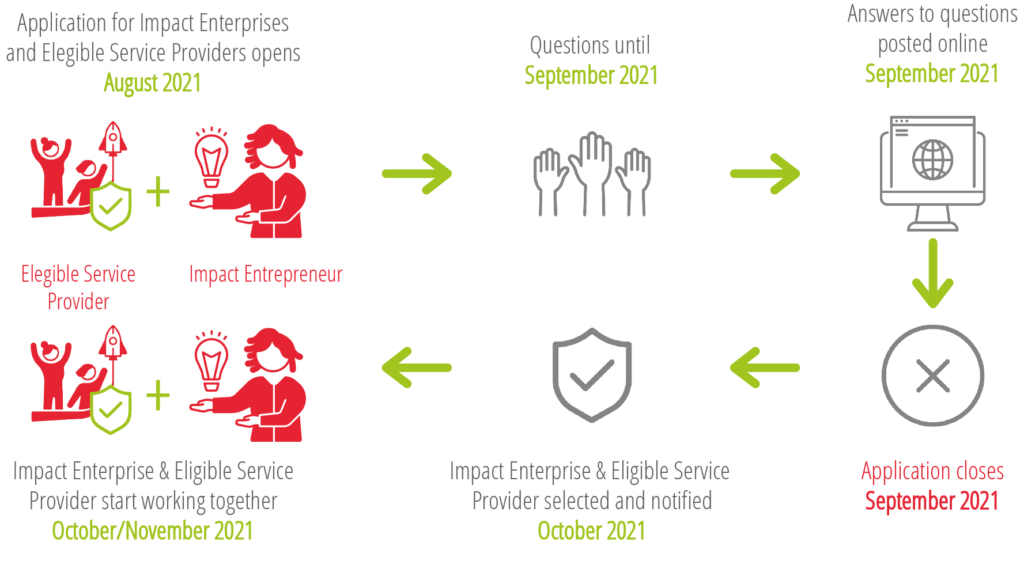 Application for Impact Enterprises and Elegible Service Providers opens
August 2021

Elegible Service Provider

Impact Entrepreneur

Questions until
September 2021

Answers to questions posted online
September 2021

Application closes
September 2021

Impact Enterprise & Eligible Service Provider selected and notified
October 2021

Impact Enterprise & Eligible Service Provider start working together
October/November 2021